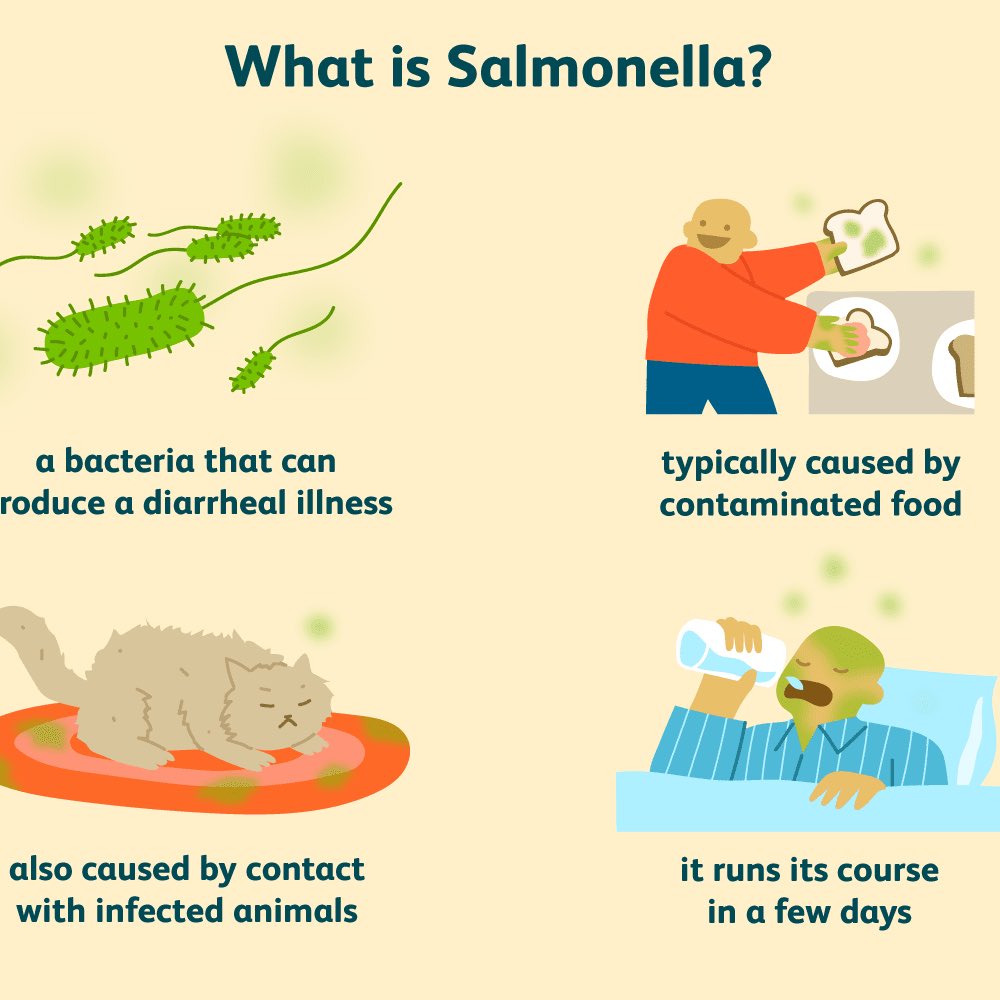 What is Salmonella?

a bacteria that can roduce a diarrheal illness

typically caused by contaminated food

also caused by contact with infected animals

it runs its course in a few days